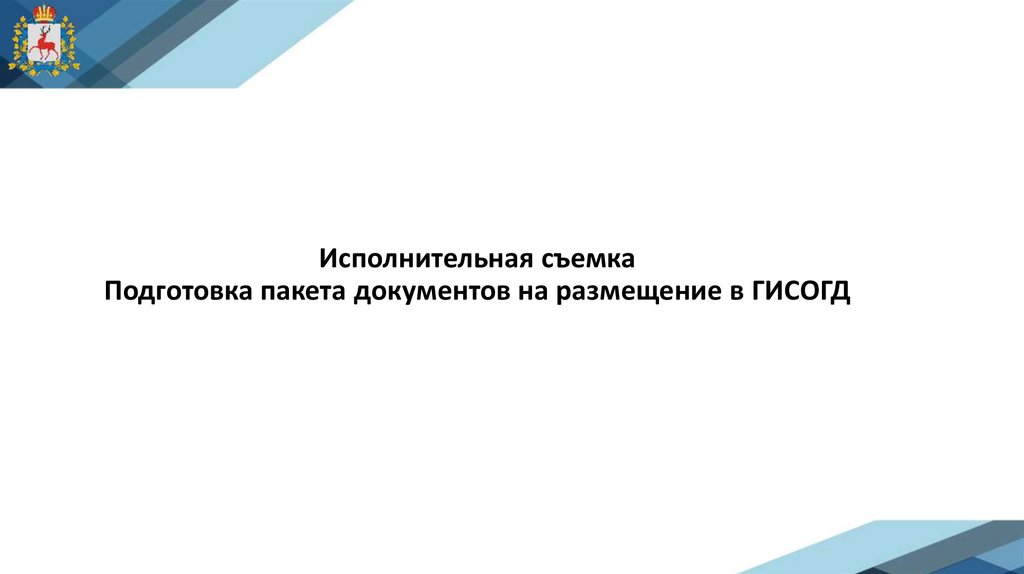 Исполнительная съемка
Подготовка пакета документов на размещение в ГИСОГД